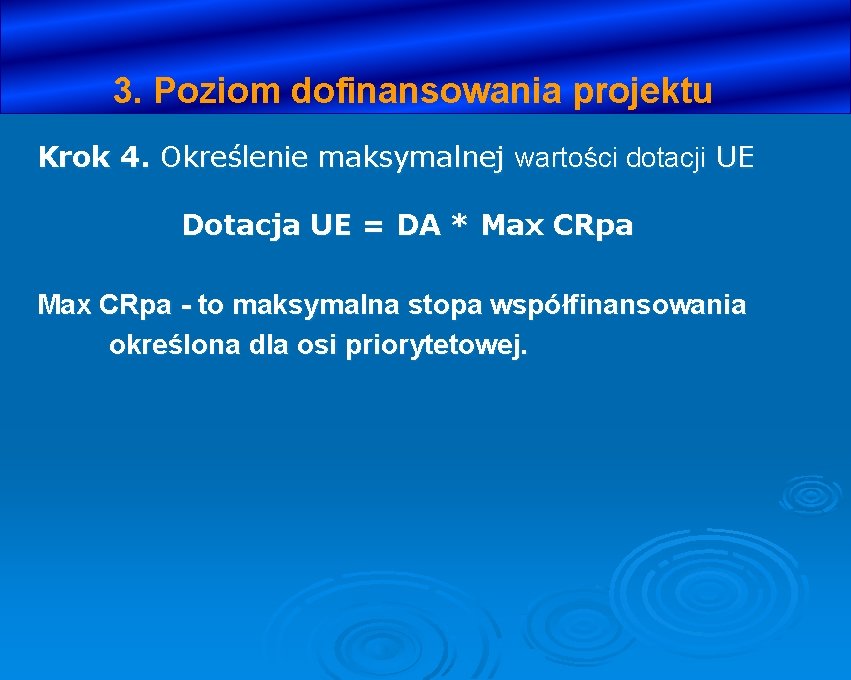 3. Poziom dofinansowania projektu

Krok 4. Określenie maksymalnej wartości dotacji UE

Dotacja UE = DA * Max CRpa

Max CRpa - to maksymalna stopa współfinansowania określona dla osi priorytetowej.